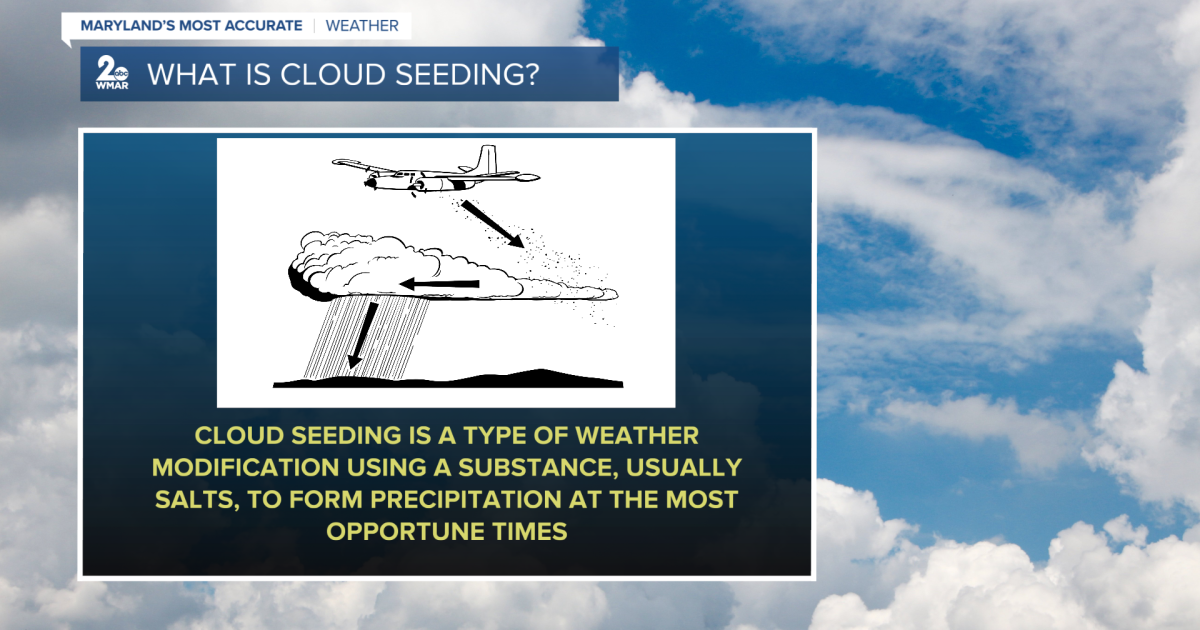 MARYLAND'S MOST ACCURATE | WEATHER

2 abc WMAR

WHAT IS CLOUD SEEDING?

CLOUD SEEDING IS A TYPE OF WEATHER MODIFICATION USING A SUBSTANCE, USUALLY SALTS, TO FORM PRECIPITATION AT THE MOST OPPORTUNE TIMES